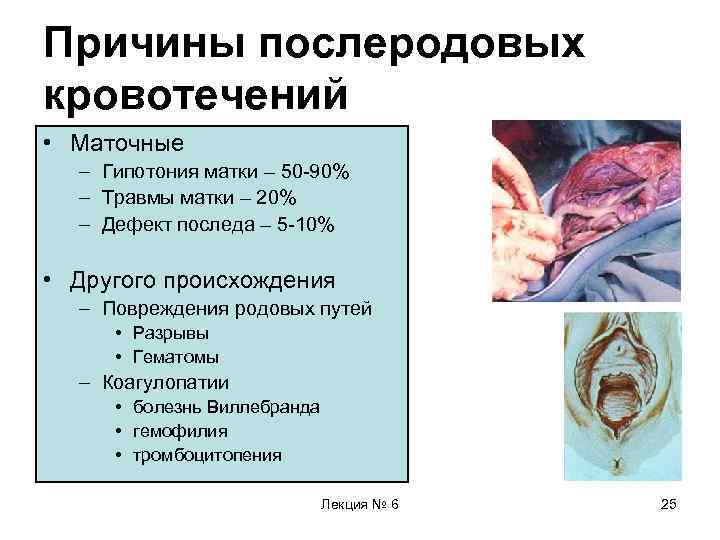 Причины послеродовых кровотечений

• Маточные
– Гипотония матки – 50-90%
– Травмы матки – 20%
– Дефект последа – 5-10%

• Другого происхождения
– Повреждения родовых путей
• Разрывы
• Гематомы
– Коагулопатии
• болезнь Виллебранда
• гемофилия
• тромбоцитопения

Лекция № 6

25